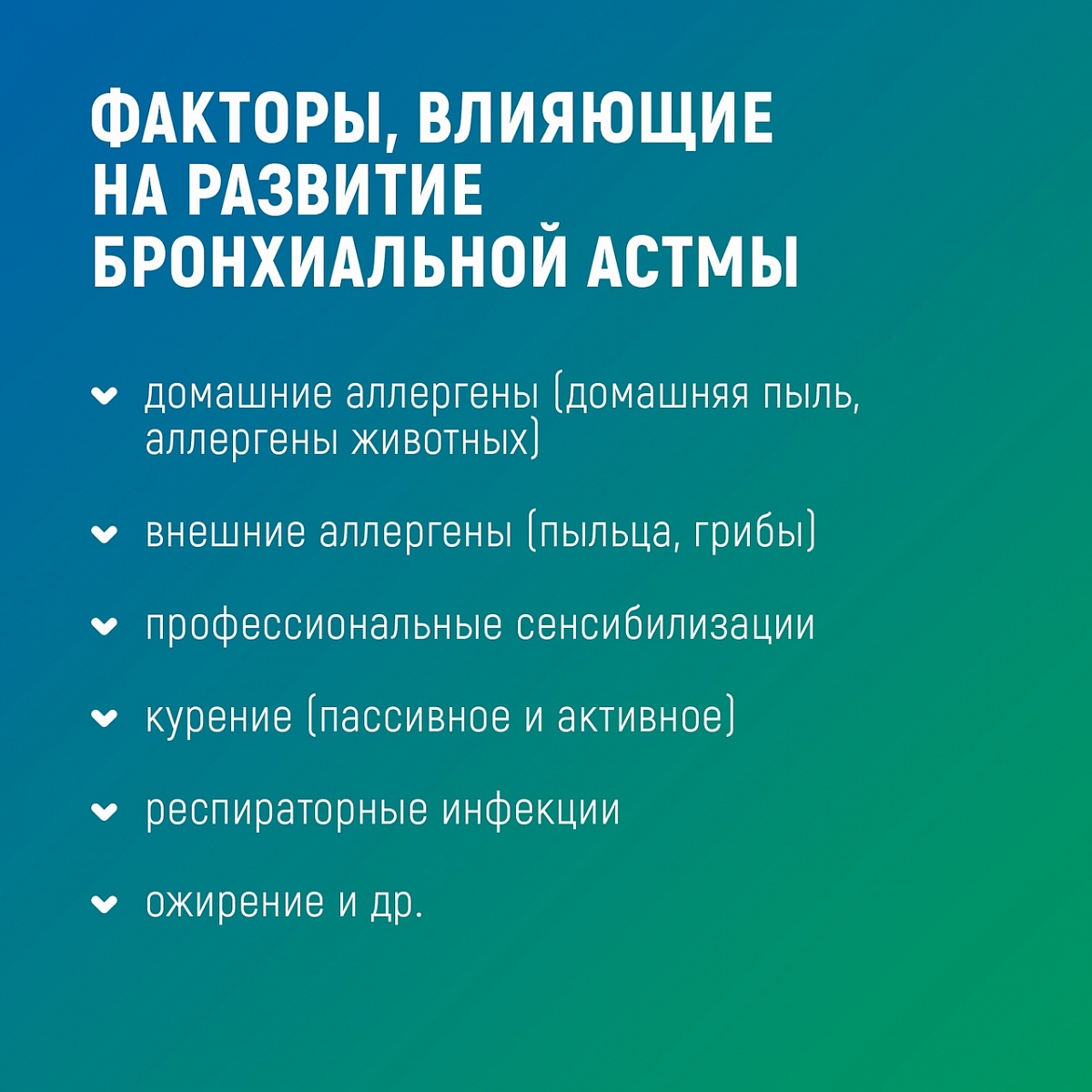 ФАКТОРЫ, ВЛИЯЮЩИЕ НА РАЗВИТИЕ БРОНХИАЛЬНОЙ АСТМЫ

домашние аллергены (домашняя пыль, аллергены животных)

внешние аллергены (пыльца, грибы)

профессиональные сенсибилизации

курение (пассивное и активное)

респираторные инфекции

ожирение и др.